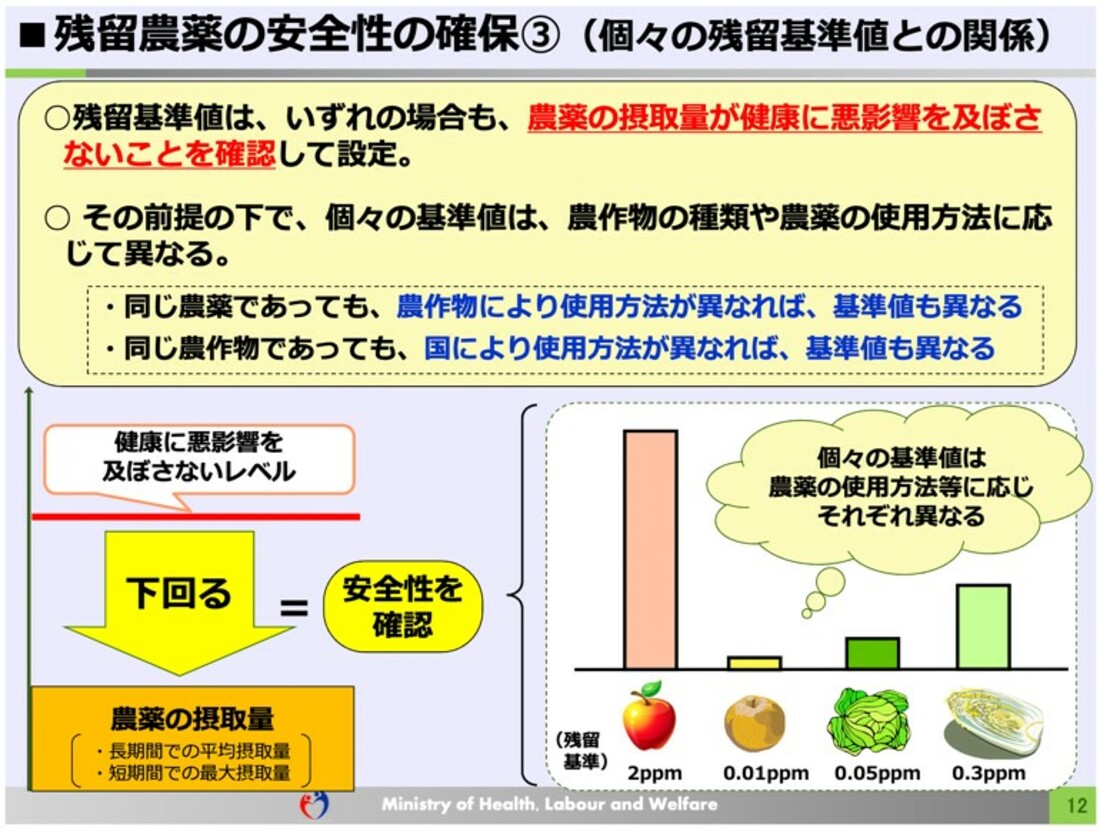 ■残留農薬の安全性の確保③（個々の残留基準値との関係）

○残留基準値は、いずれの場合も、農薬の摂取量が健康に悪影響を及ぼさないことを確認して設定。

○ その前提の下で、個々の基準値は、農作物の種類や農薬の使用方法に応じて異なる。

・同じ農薬であっても、農作物により使用方法が異なれば、基準値も異なる
・同じ農作物であっても、国により使用方法が異なれば、基準値も異なる

健康に悪影響を及ぼさないレベル

下回る

＝

安全性を確認

農薬の摂取量
・長期間での平均摂取量
・短期間での最大摂取量

個々の基準値は農薬の使用方法等に応じそれぞれ異なる

（残留基準）

2ppm

0.01ppm

0.05ppm

0.3ppm

Ministry of Health, Labour and Welfare

12